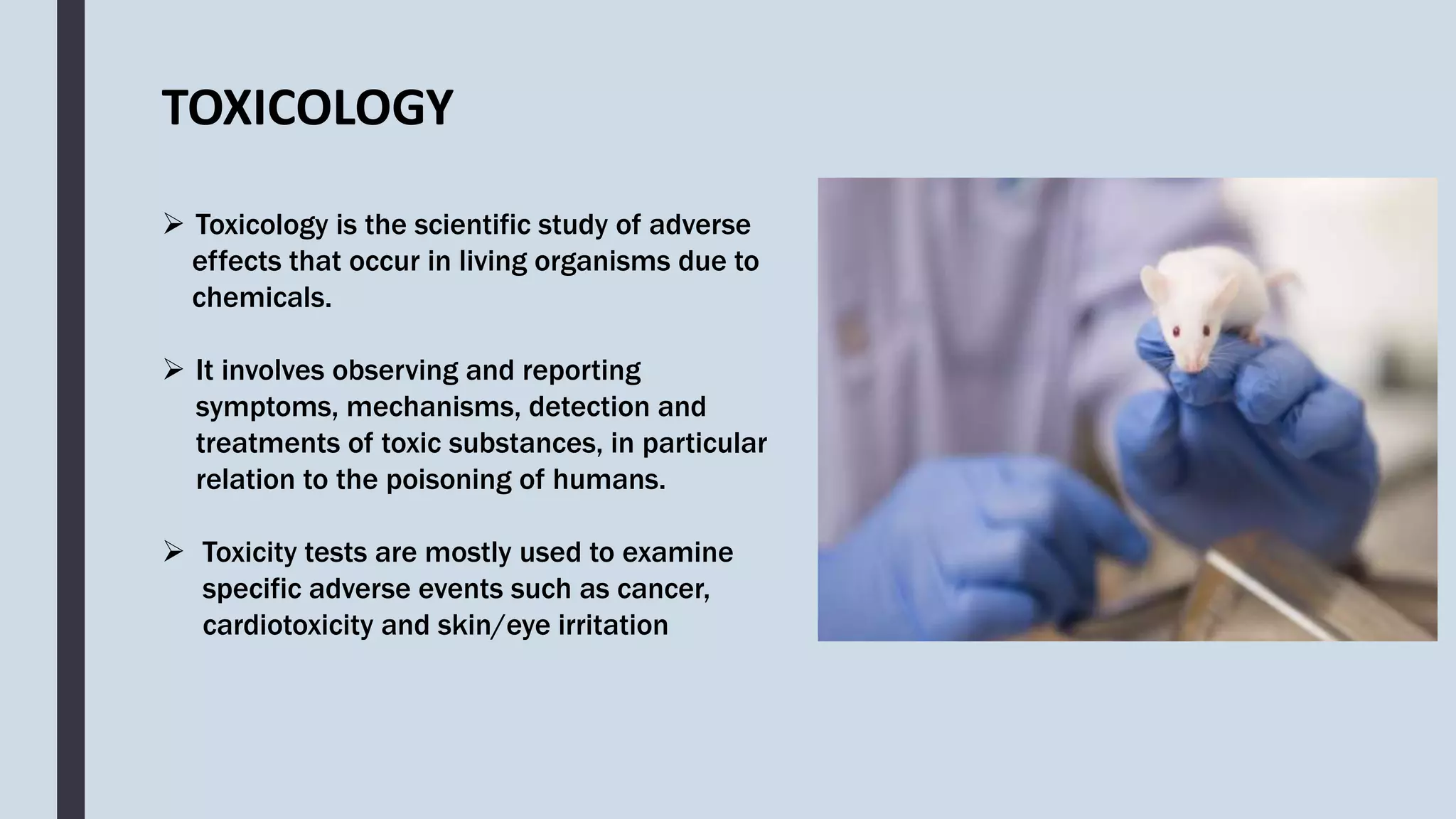 TOXICOLOGY

➢ Toxicology is the scientific study of adverse effects that occur in living organisms due to chemicals.

➢ It involves observing and reporting symptoms, mechanisms, detection and treatments of toxic substances, in particular relation to the poisoning of humans.

➢ Toxicity tests are mostly used to examine specific adverse events such as cancer, cardiotoxicity and skin/eye irritation